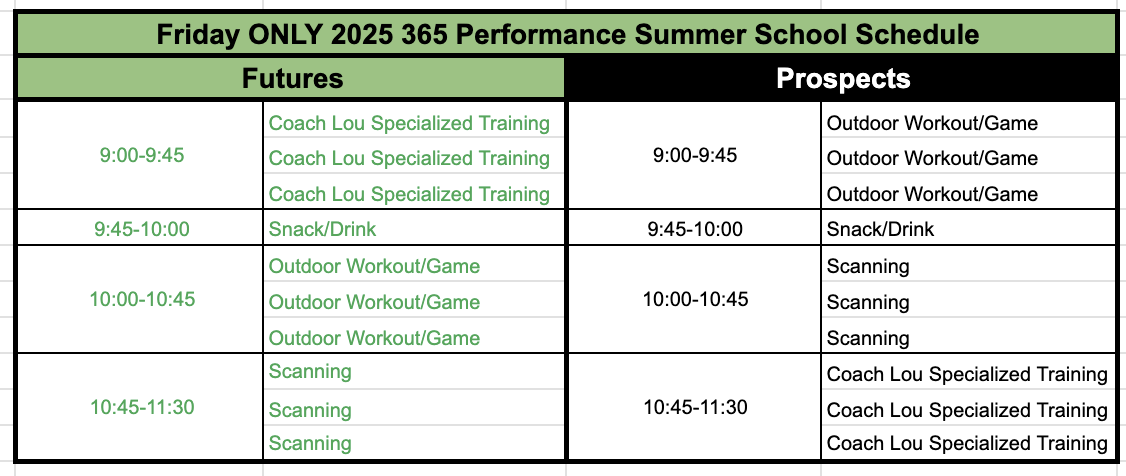 Friday ONLY 2025 365 Performance Summer School Schedule

| Futures | | Prospects | |
|---|---|---|---|
| 9:00-9:45 | Coach Lou Specialized Training | 9:00-9:45 | Outdoor Workout/Game |
| | Coach Lou Specialized Training | | Outdoor Workout/Game |
| | Coach Lou Specialized Training | | Outdoor Workout/Game |
| 9:45-10:00 | Snack/Drink | 9:45-10:00 | Snack/Drink |
| 10:00-10:45 | Outdoor Workout/Game | 10:00-10:45 | Scanning |
| | Outdoor Workout/Game | | Scanning |
| | Outdoor Workout/Game | | Scanning |
| 10:45-11:30 | Scanning | 10:45-11:30 | Coach Lou Specialized Training |
| | Scanning | | Coach Lou Specialized Training |
| | Scanning | | Coach Lou Specialized Training |